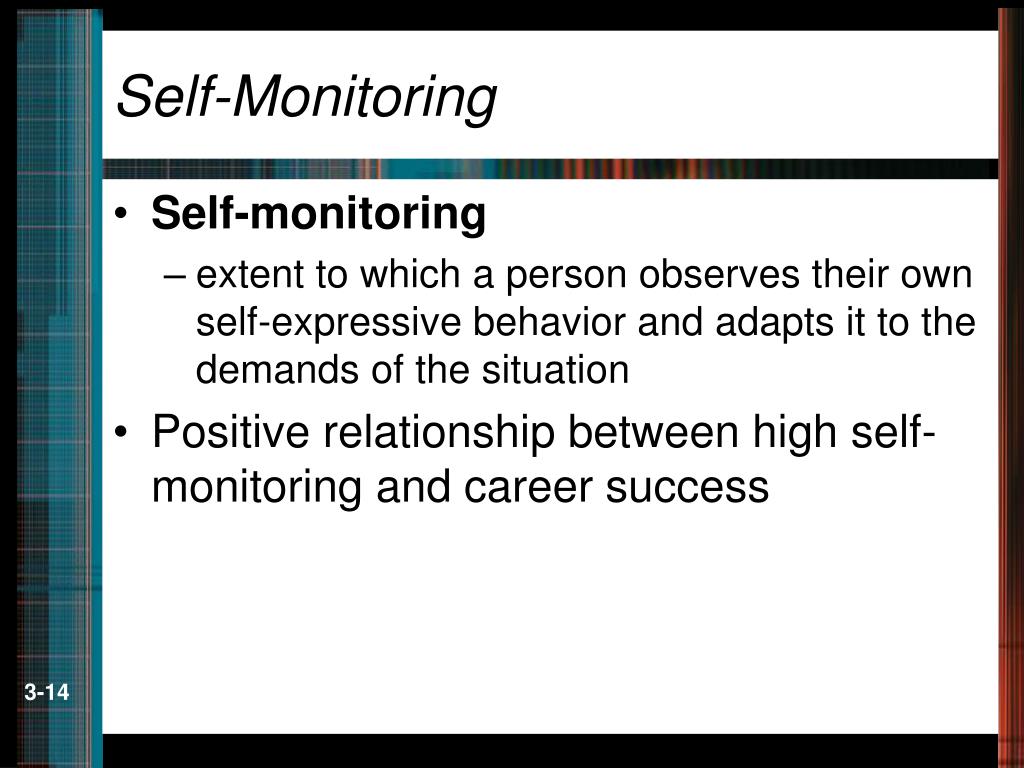 Self-Monitoring

• Self-monitoring
– extent to which a person observes their own self-expressive behavior and adapts it to the demands of the situation

• Positive relationship between high self-monitoring and career success

3-14